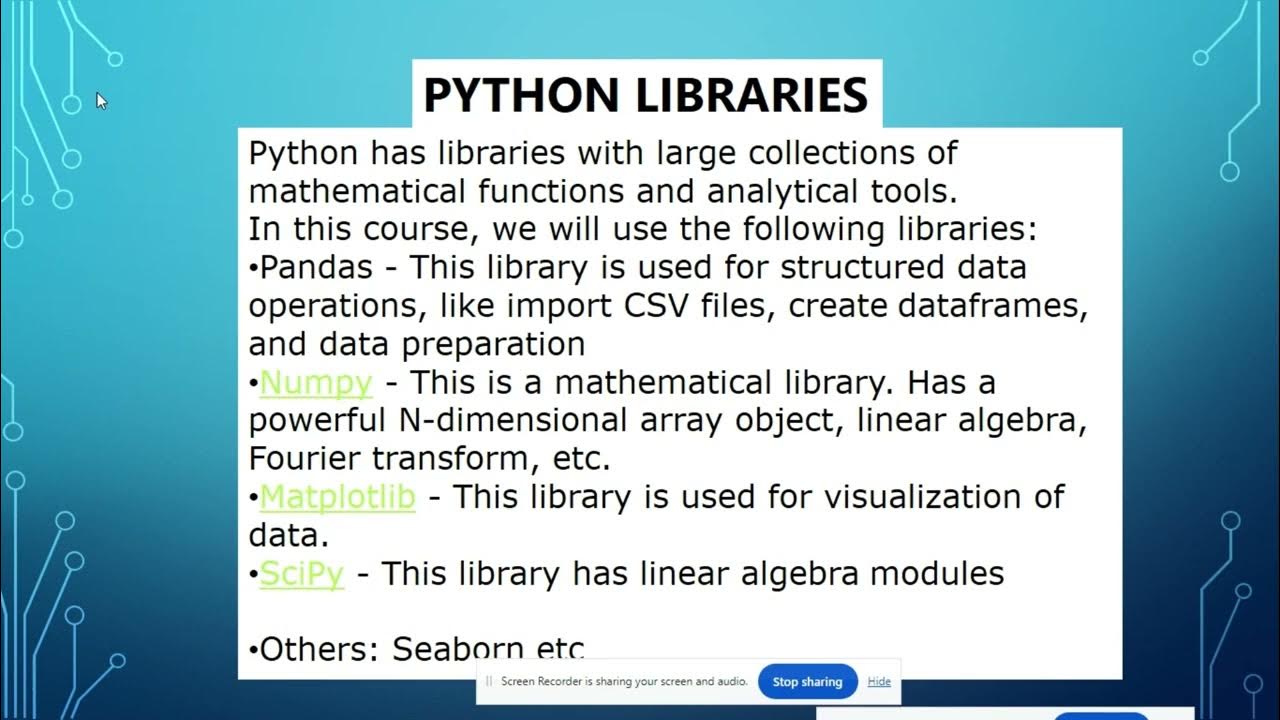 PYTHON LIBRARIES

Python has libraries with large collections of mathematical functions and analytical tools.
In this course, we will use the following libraries:
•Pandas - This library is used for structured data operations, like import CSV files, create dataframes, and data preparation
•Numpy - This is a mathematical library. Has a powerful N-dimensional array object, linear algebra, Fourier transform, etc.
•Matplotlib - This library is used for visualization of data.
•SciPy - This library has linear algebra modules

•Others: Seaborn etc

Screen Recorder is sharing your screen and audio. Stop sharing Hide